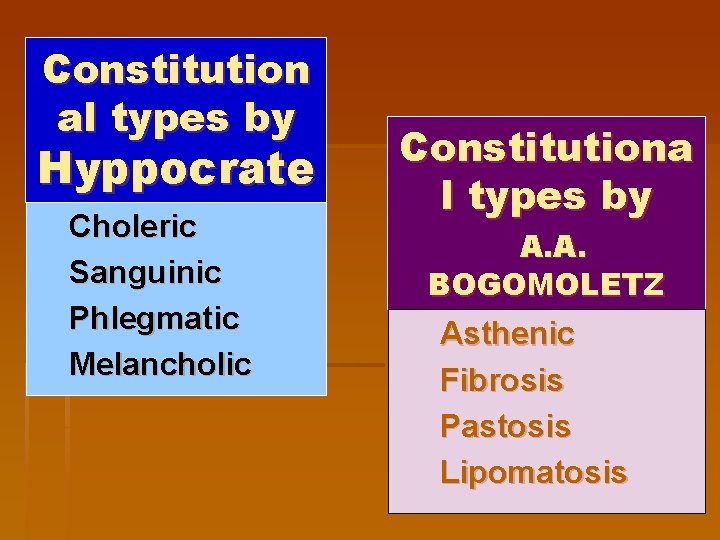 Constitutional types by Hyppocrate

Choleric
Sanguinic
Phlegmatic
Melancholic

Constitutional types by A.A. BOGOMOLETZ

Asthenic
Fibrosis
Pastosis
Lipomatosis